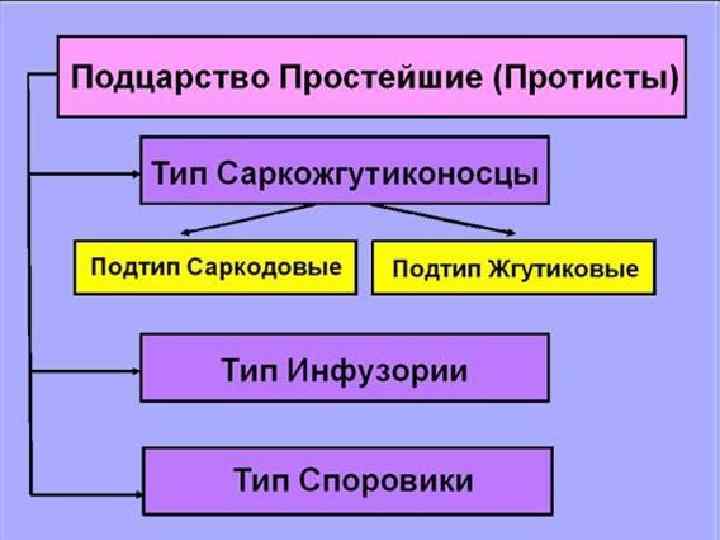 Подцарство Простейшие (Протисты)

Тип Саркожгутиконосцы

Подтип Саркодовые

Подтип Жгутиковые

Тип Инфузории

Тип Споровики